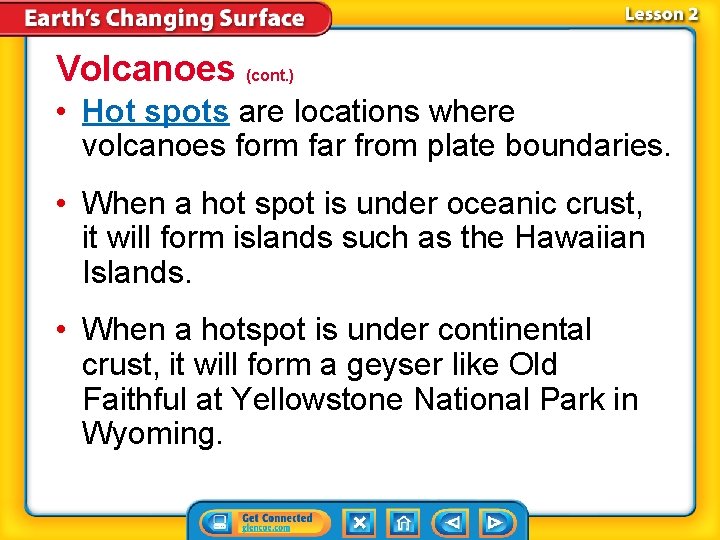 Earth's Changing Surface

Lesson 2

Volcanoes (cont.)

• Hot spots are locations where volcanoes form far from plate boundaries.

• When a hot spot is under oceanic crust, it will form islands such as the Hawaiian Islands.

• When a hotspot is under continental crust, it will form a geyser like Old Faithful at Yellowstone National Park in Wyoming.

Get Connected glencoe.com